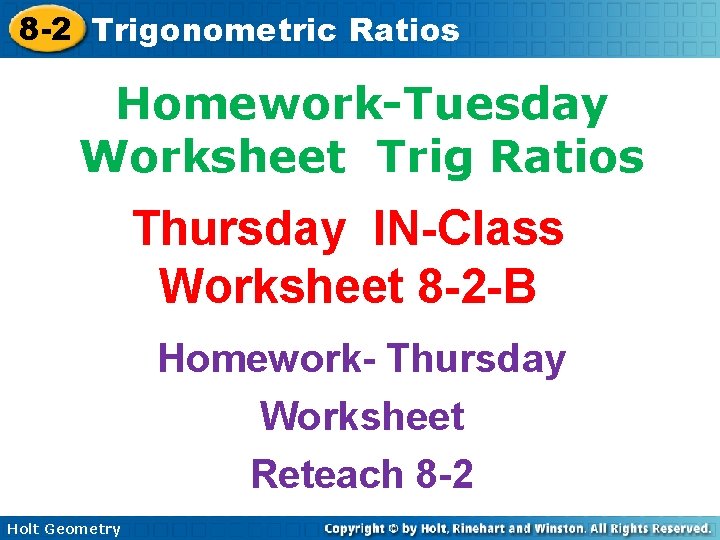 8-2 Trigonometric Ratios

Homework-Tuesday
Worksheet Trig Ratios

Thursday IN-Class
Worksheet 8-2-B

Homework- Thursday

Worksheet

Reteach 8-2

Holt Geometry

Copyright © by Holt, Rinehart and Winston. All Rights Reserved.